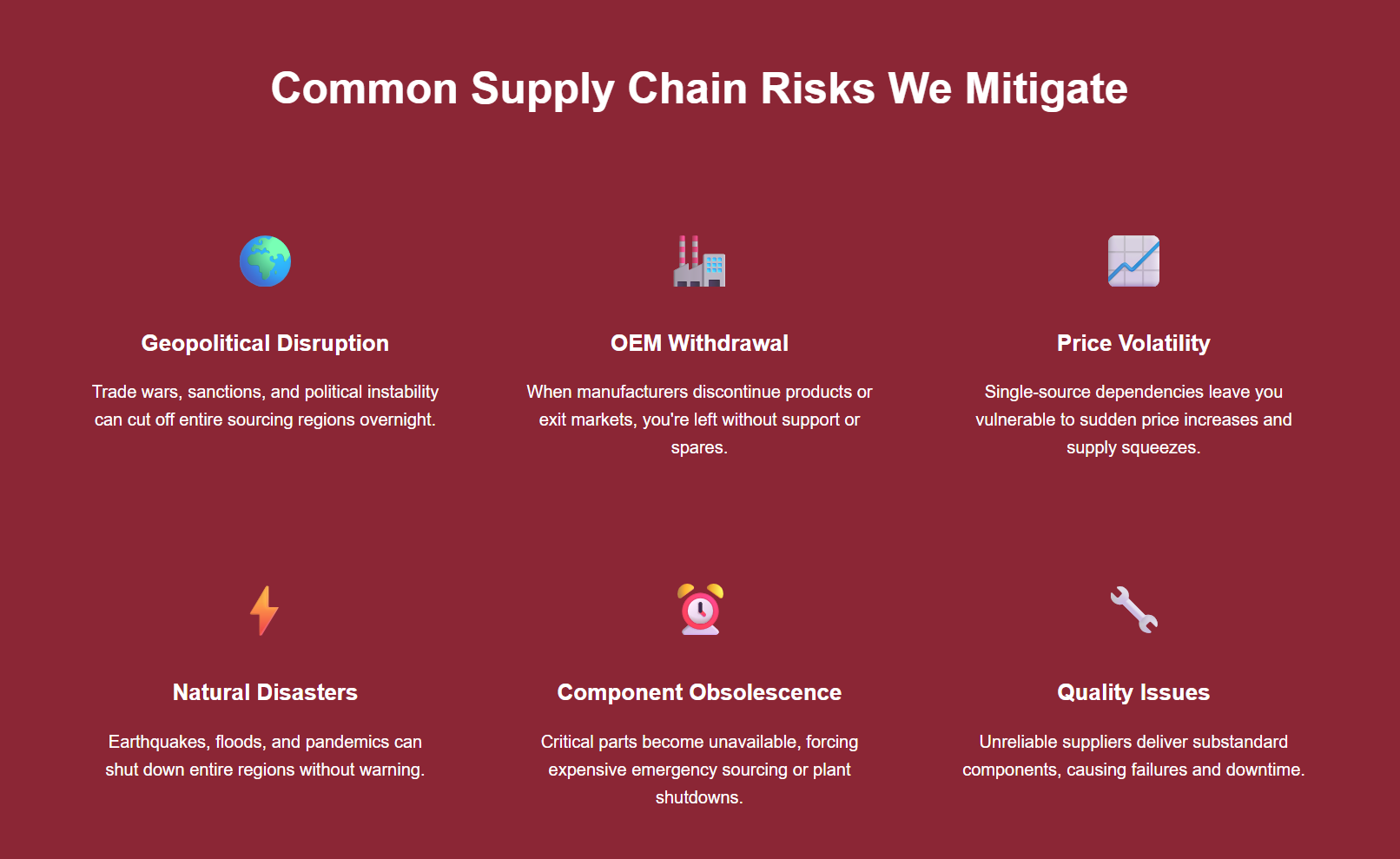 Common Supply Chain Risks We Mitigate

Geopolitical Disruption

Trade wars, sanctions, and political instability can cut off entire sourcing regions overnight.

OEM Withdrawal

When manufacturers discontinue products or exit markets, you're left without support or spares.

Price Volatility

Single-source dependencies leave you vulnerable to sudden price increases and supply squeezes.

Natural Disasters

Earthquakes, floods, and pandemics can shut down entire regions without warning.

Component Obsolescence

Critical parts become unavailable, forcing expensive emergency sourcing or plant shutdowns.

Quality Issues

Unreliable suppliers deliver substandard components, causing failures and downtime.